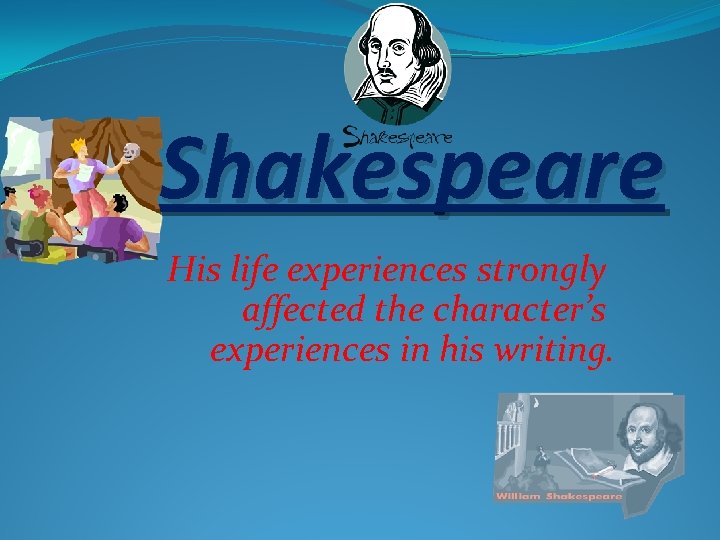 Shakespeare

Shakespeare

His life experiences strongly affected the character's experiences in his writing.

William Shakespeare